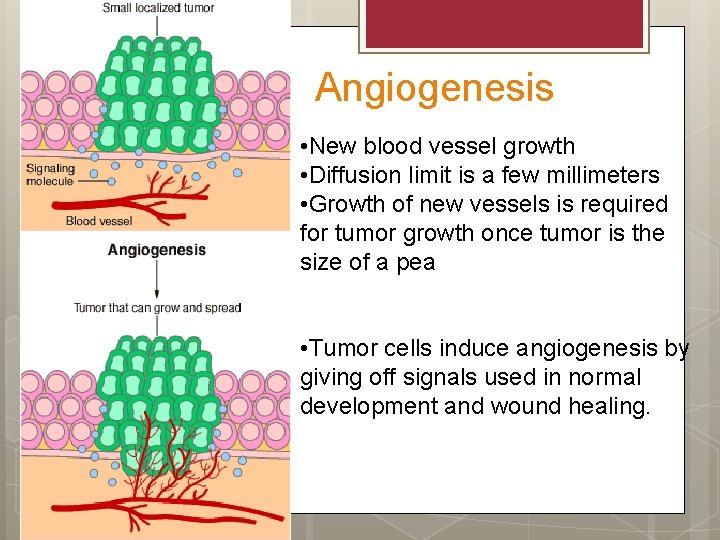 Small localized tumor

Signaling molecule

Blood vessel

Angiogenesis

Tumor that can grow and spread

Angiogenesis

•New blood vessel growth
•Diffusion limit is a few millimeters
•Growth of new vessels is required for tumor growth once tumor is the size of a pea

•Tumor cells induce angiogenesis by giving off signals used in normal development and wound healing.